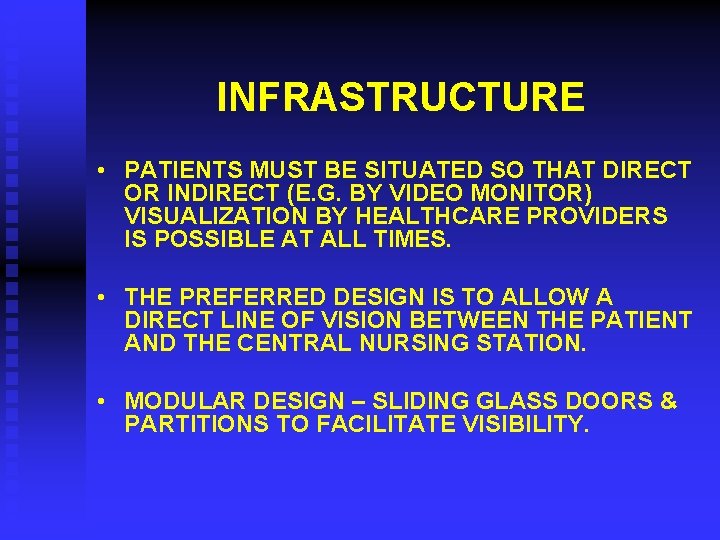 INFRASTRUCTURE

• PATIENTS MUST BE SITUATED SO THAT DIRECT OR INDIRECT (E.G. BY VIDEO MONITOR) VISUALIZATION BY HEALTHCARE PROVIDERS IS POSSIBLE AT ALL TIMES.

• THE PREFERRED DESIGN IS TO ALLOW A DIRECT LINE OF VISION BETWEEN THE PATIENT AND THE CENTRAL NURSING STATION.

• MODULAR DESIGN – SLIDING GLASS DOORS & PARTITIONS TO FACILITATE VISIBILITY.